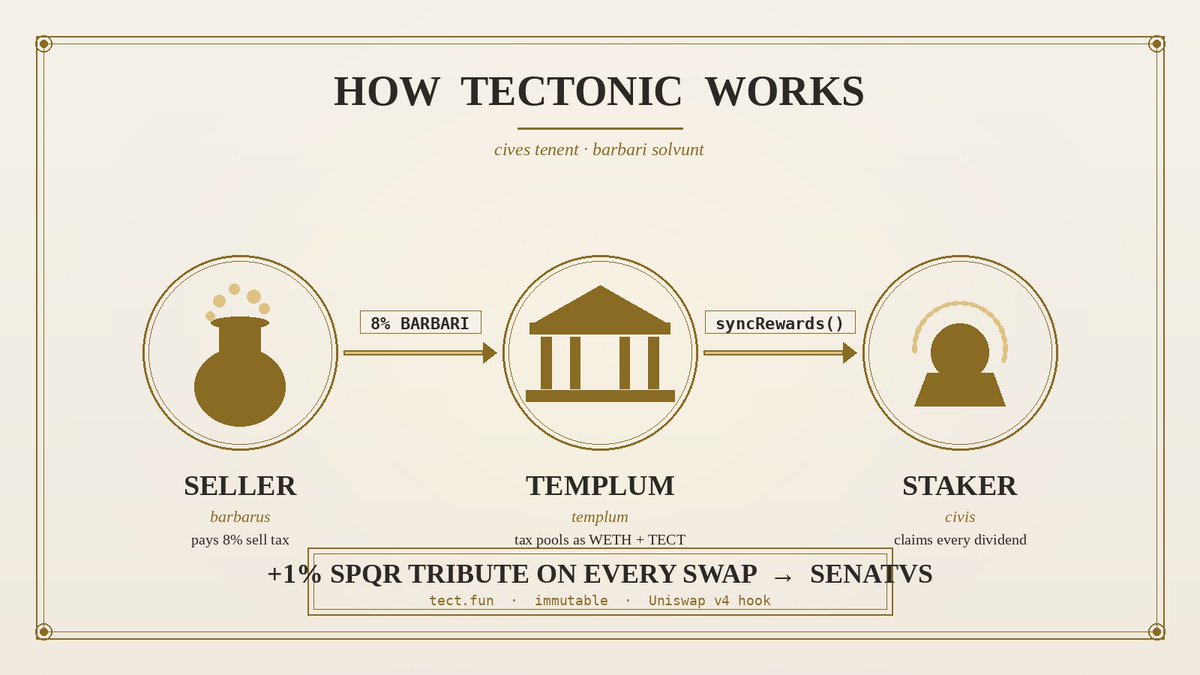 HOW TECTONIC WORKS

cives tenent · barbari solvunt

8% BARBARI

syncRewards()

SELLER

barbarus

pays 8% sell tax

TEMPLUM

templum

tax pools as WETH + TECT

STAKER

civis

claims every dividend

+1% SPQR TRIBUTE ON EVERY SWAP → SENATVS

tect.fun · immutable · Uniswap v4 hook